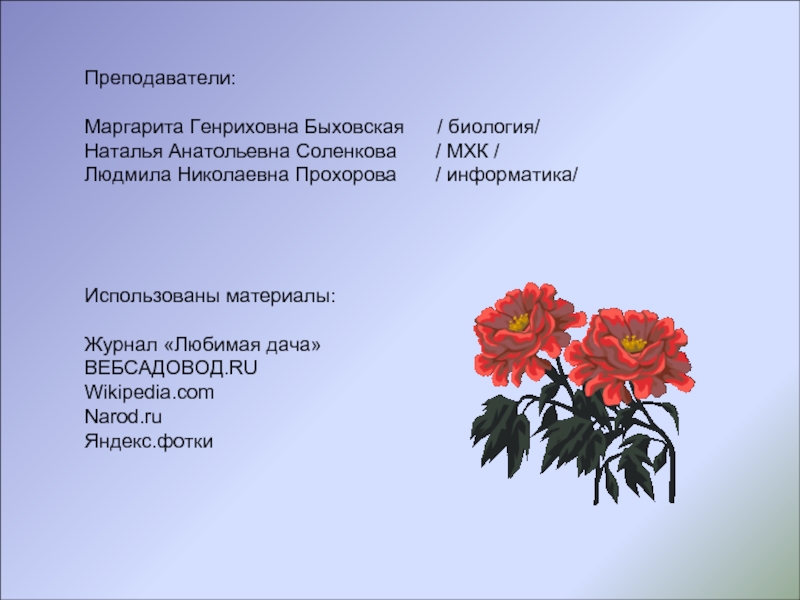 Преподаватели:

Маргарита Генриховна Быховская / биология/
Наталья Анатольевна Соленкова / МХК /
Людмила Николаевна Прохорова / информатика/

Использованы материалы:

Журнал «Любимая дача»
ВЕБСАДОВОД.RU
Wikipedia.com
Narod.ru
Яндекс.фотки